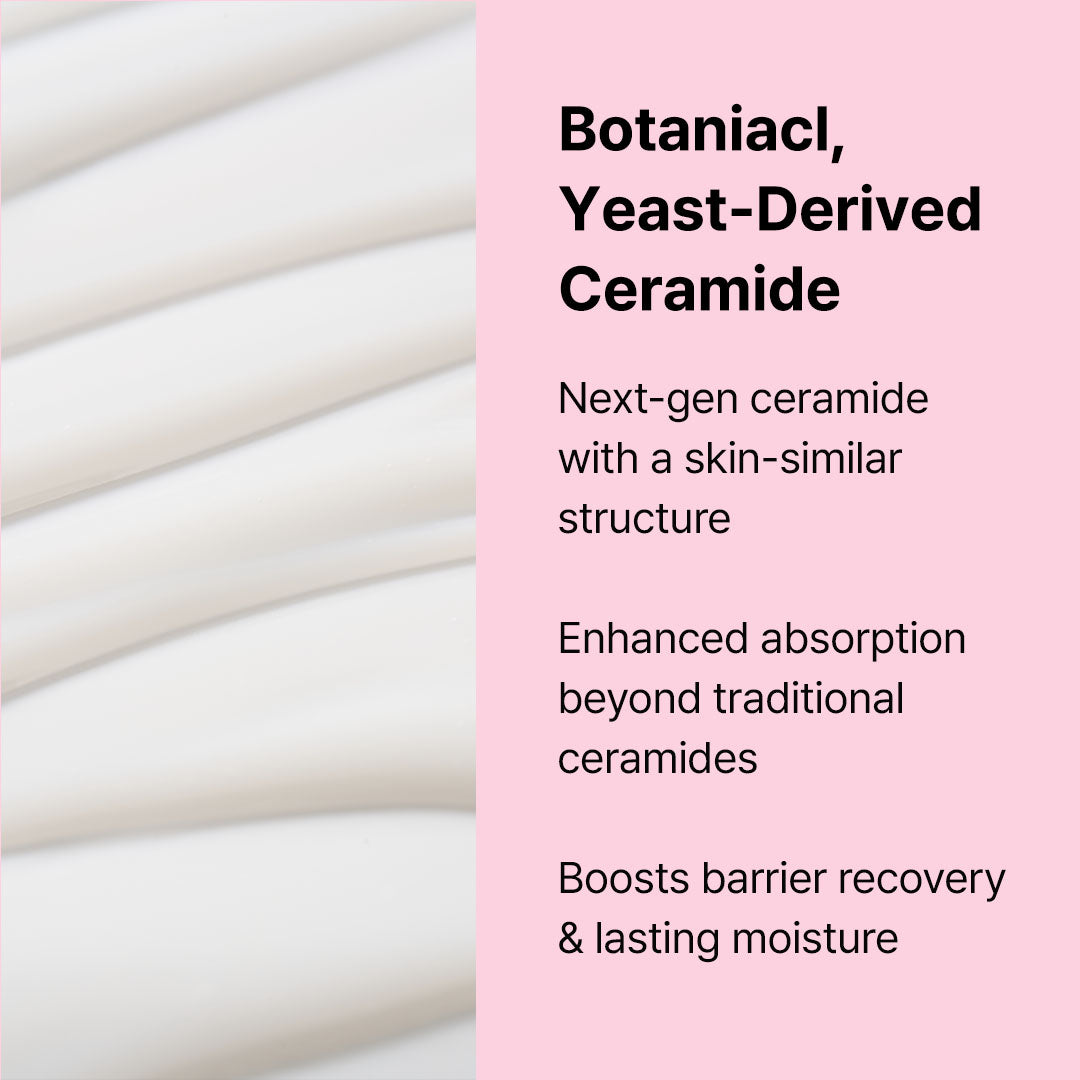 Botaniacl, Yeast-Derived Ceramide

Next-gen ceramide with a skin-similar structure

Enhanced absorption beyond traditional ceramides

Boosts barrier recovery & lasting moisture